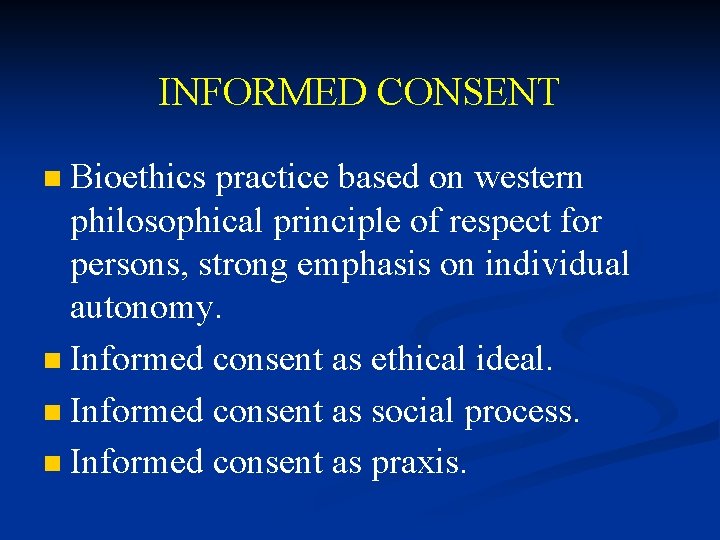 INFORMED CONSENT

- Bioethics practice based on western philosophical principle of respect for persons, strong emphasis on individual autonomy.
- Informed consent as ethical ideal.
- Informed consent as social process.
- Informed consent as praxis.